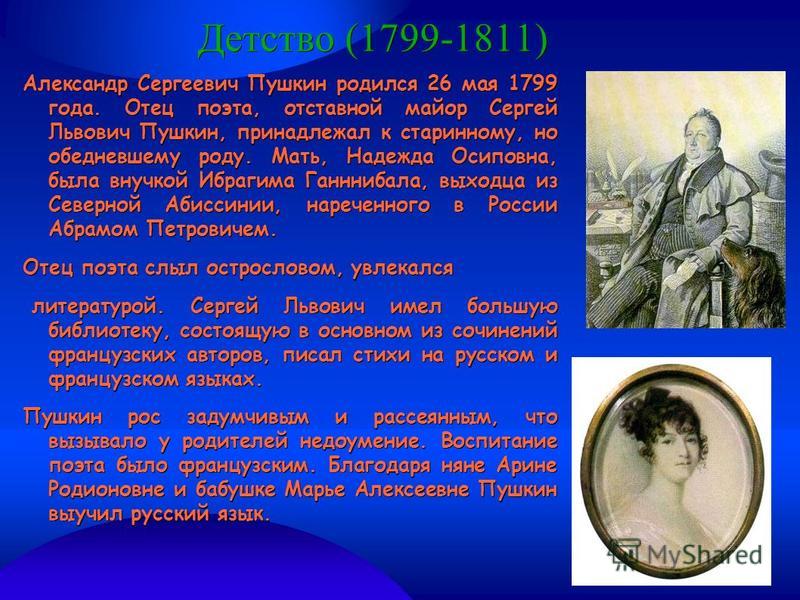 Детство (1799-1811)

Александр Сергеевич Пушкин родился 26 мая 1799 года. Отец поэта, отставной майор Сергей Львович Пушкин, принадлежал к старинному, но обедневшему роду. Мать, Надежда Осиповна, была внучкой Ибрагима Ганннибала, выходца из Северной Абиссинии, нареченного в России Абрамом Петровичем.

Отец поэта слыл острословом, увлекался

литературой. Сергей Львович имел большую библиотеку, состоящую в основном из сочинений французских авторов, писал стихи на русском и французском языках.

Пушкин рос задумчивым и рассеянным, что вызывало у родителей недоумение. Воспитание поэта было французским. Благодаря няне Арине Родионовне и бабушке Марье Алексеевне Пушкин выучил русский язык.

MyShared